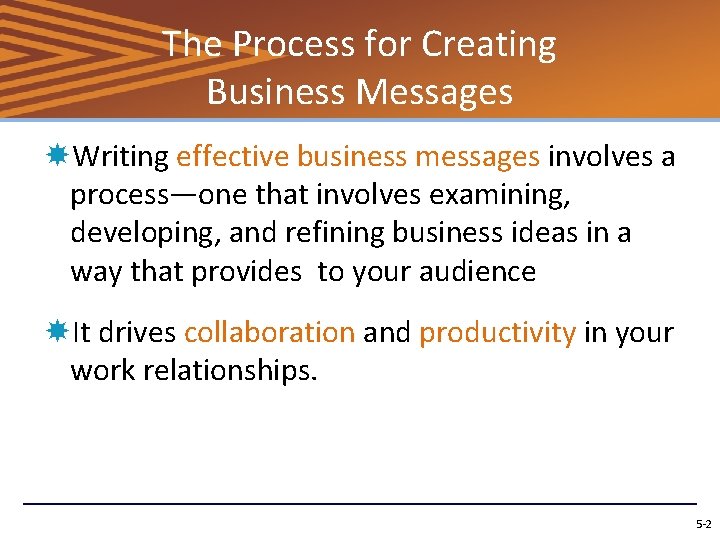 The Process for Creating Business Messages

Writing effective business messages involves a process—one that involves examining, developing, and refining business ideas in a way that provides  to your audience

It drives collaboration and productivity in your work relationships.

5-2